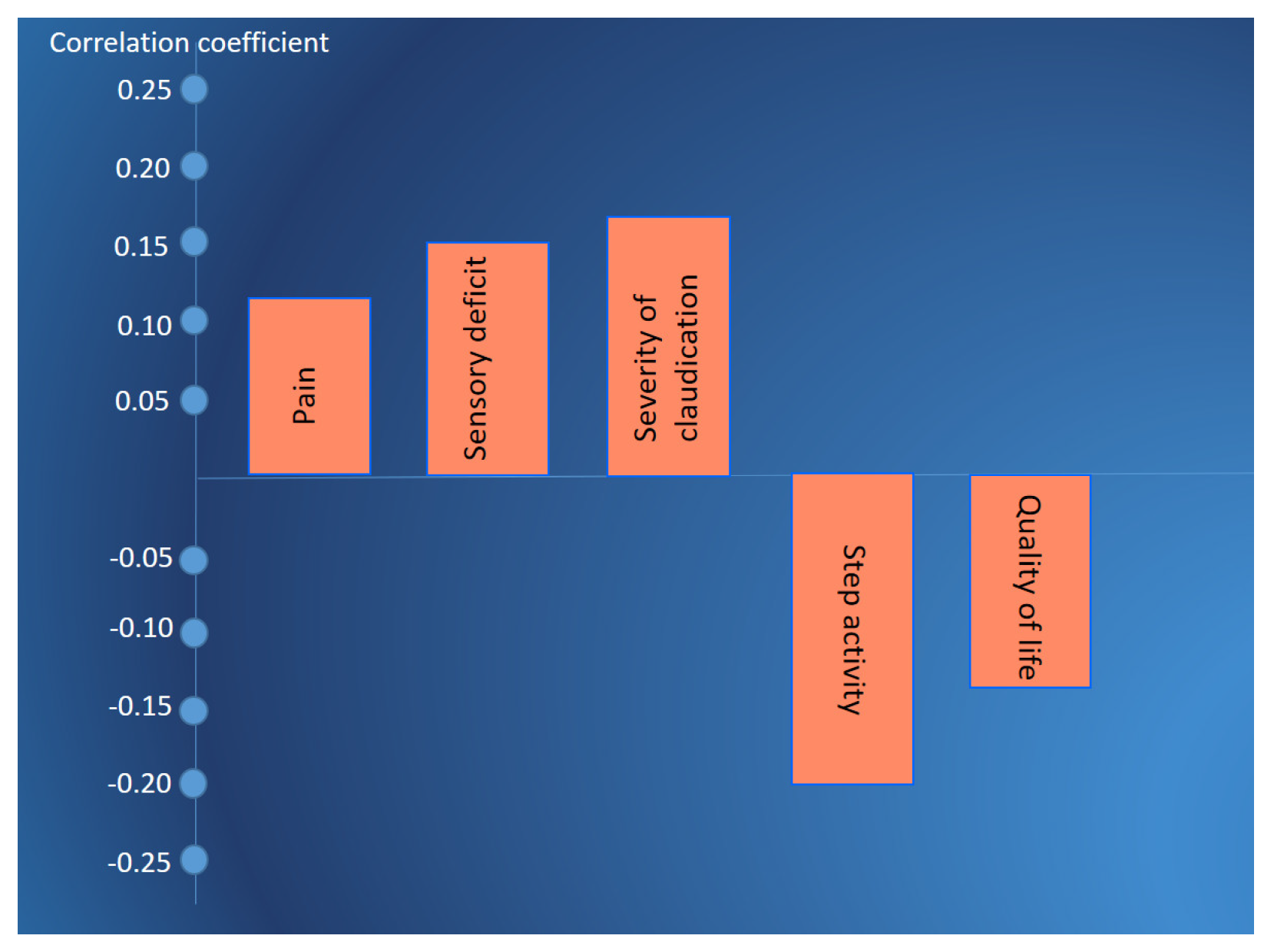 Correlation coefficient

0.25
0.20
0.15
0.10
0.05
-0.05
-0.10
-0.15
-0.20
-0.25

Pain

Sensory deficit

Severity of claudication

Step activity

Quality of life